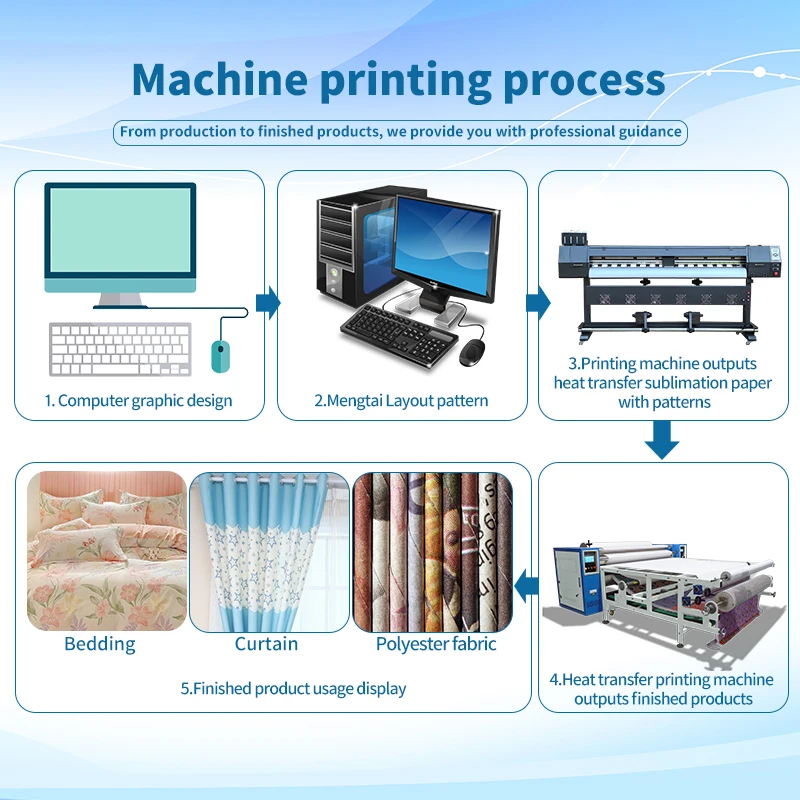 Machine printing process

From production to finished products, we provide you with professional guidance

1. Computer graphic design

2.Mengtai Layout pattern

3.Printing machine outputs heat transfer sublimation paper with patterns

4.Heat transfer printing machine outputs finished products

Bedding

Curtain

Polyester fabric

5.Finished product usage display